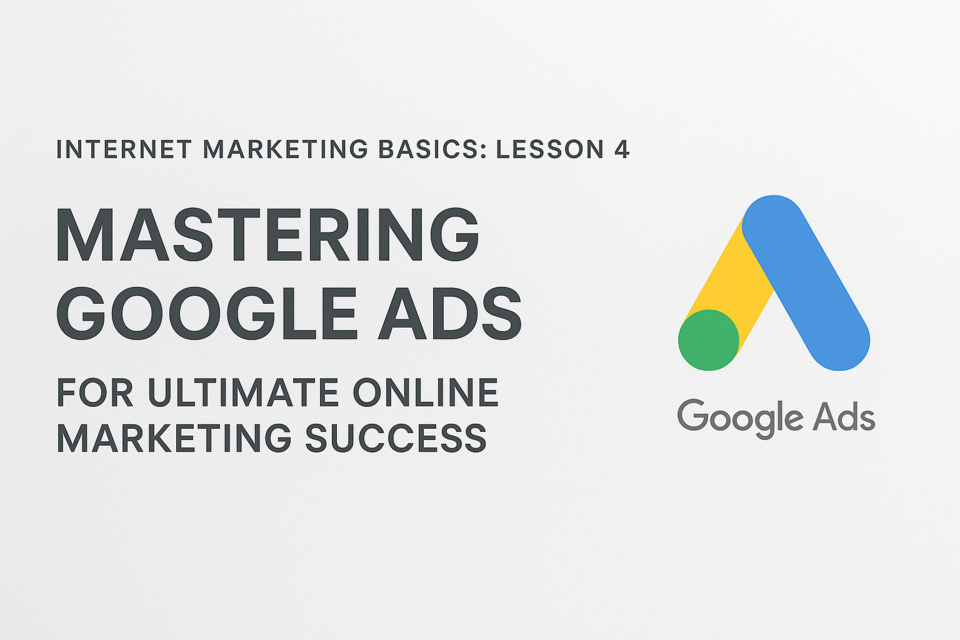 INTERNET MARKETING BASICS: LESSON 4

MASTERING GOOGLE ADS

FOR ULTIMATE ONLINE MARKETING SUCCESS

Google Ads